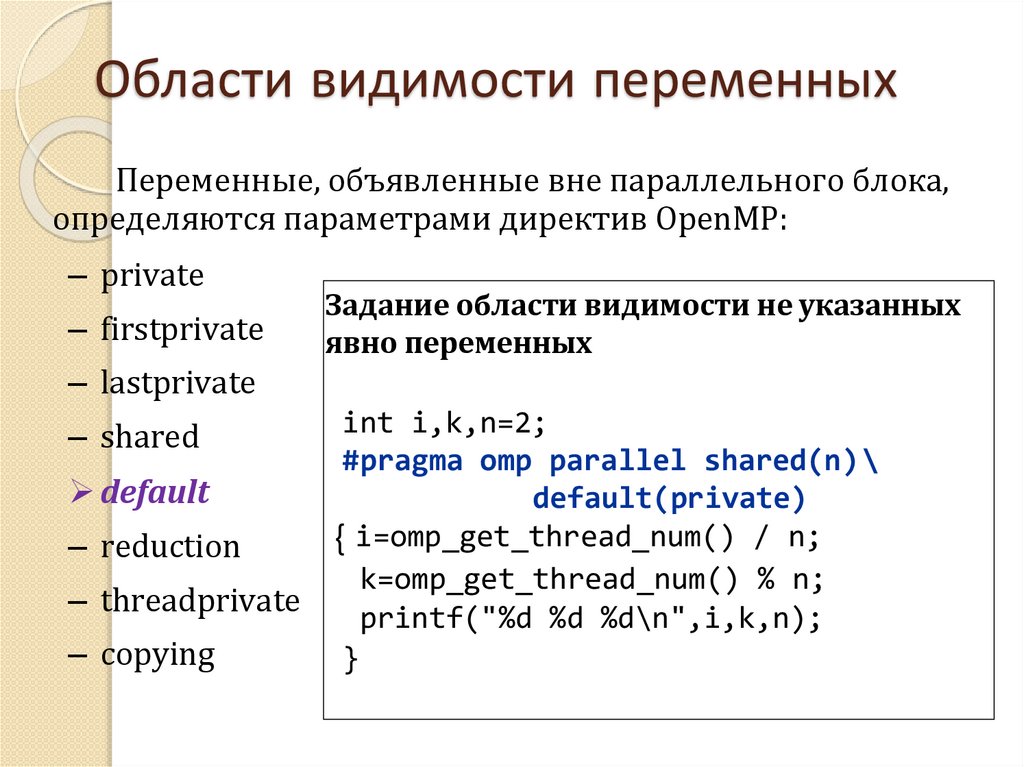 Области видимости переменных

Переменные, объявленные вне параллельного блока, определяются параметрами директив OpenMP:

– private
– firstprivate
– lastprivate
– shared
➢ default
– reduction
– threadprivate
– copying

Задание области видимости не указанных явно переменных

int i,k,n=2;
#pragma omp parallel shared(n)\
default(private)
{ i=omp_get_thread_num() / n;
k=omp_get_thread_num() % n;
printf("%d %d %d\n",i,k,n);
}